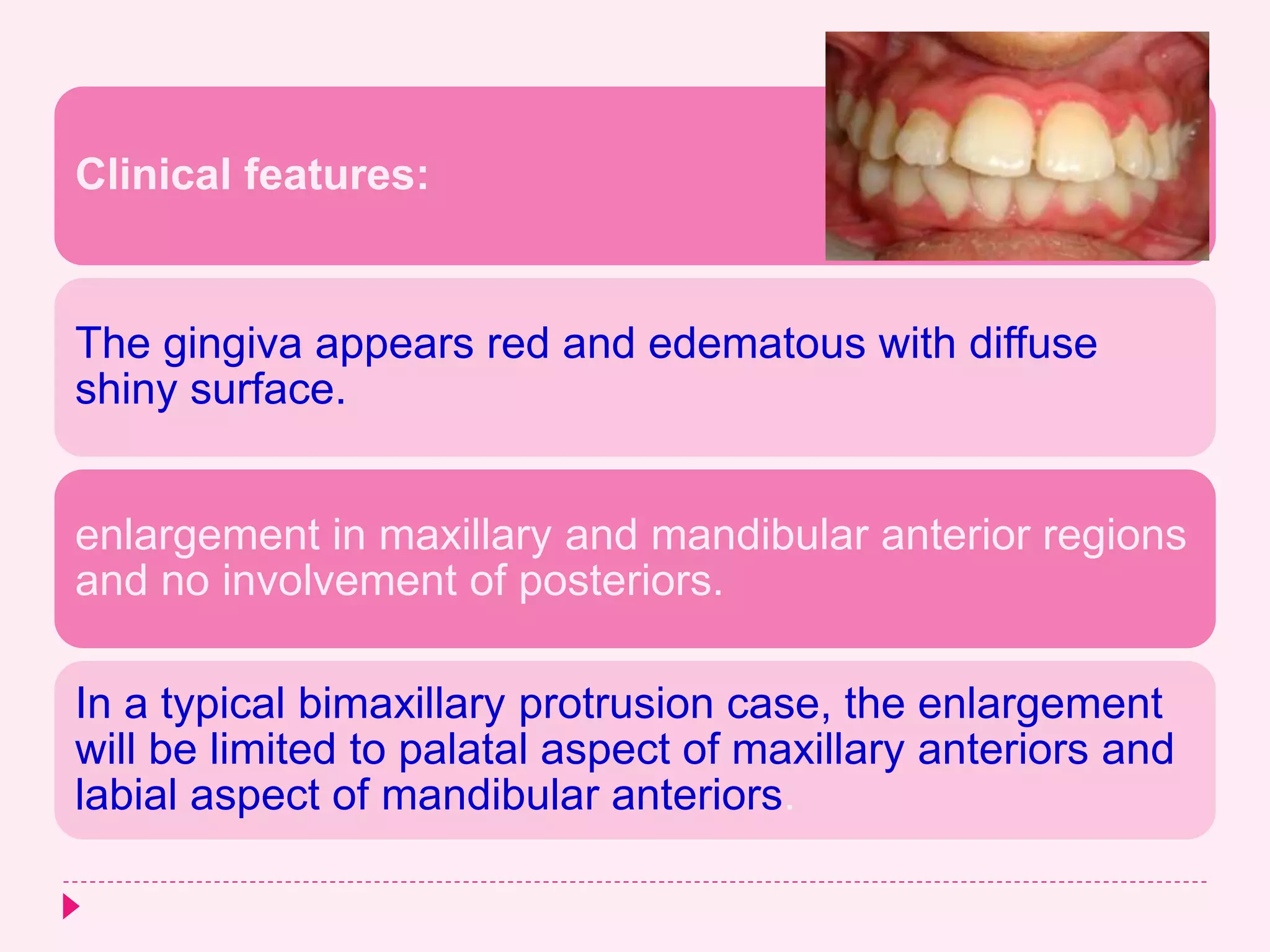 Clinical features:

The gingiva appears red and edematous with diffuse shiny surface.

enlargement in maxillary and mandibular anterior regions and no involvement of posteriors.

In a typical bimaxillary protrusion case, the enlargement will be limited to palatal aspect of maxillary anteriors and labial aspect of mandibular anteriors.